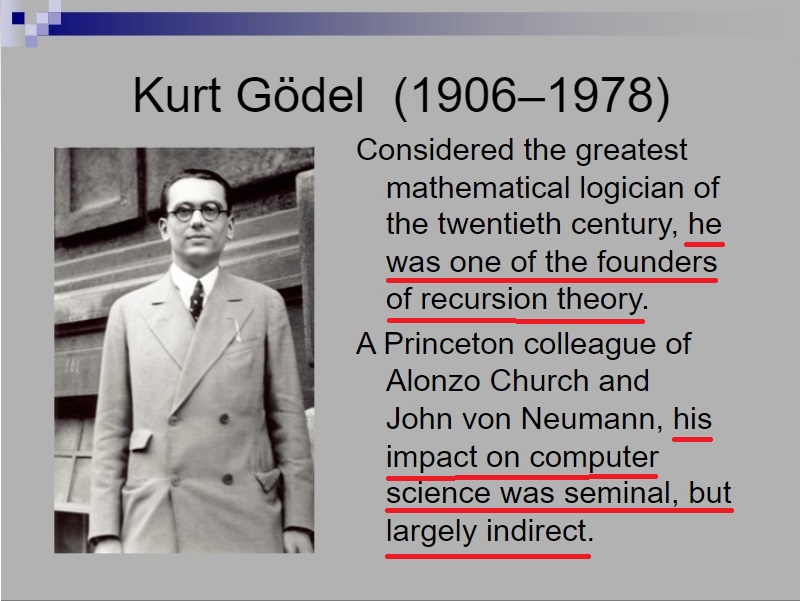 Kurt Gödel (1906–1978)

Considered the greatest mathematical logician of the twentieth century, he was one of the founders of recursion theory.

A Princeton colleague of Alonzo Church and John von Neumann, his impact on computer science was seminal, but largely indirect.